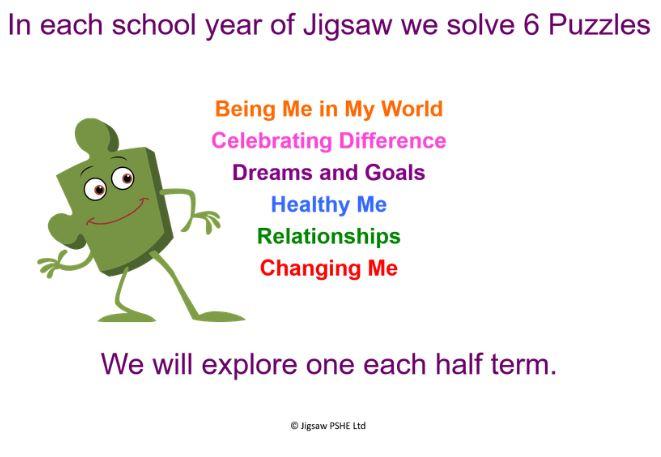 In each school year of Jigsaw we solve 6 Puzzles

Being Me in My World
Celebrating Difference
Dreams and Goals
Healthy Me
Relationships
Changing Me

We will explore one each half term.

© Jigsaw PSHE Ltd